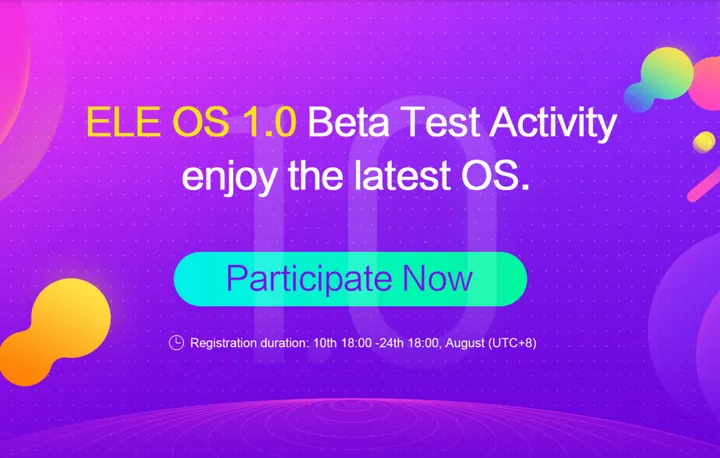 ELE OS 1.0 Beta Test Activity
enjoy the latest OS.

1.0

Participate Now

Registration duration: 10th 18:00 -24th 18:00, August (UTC+8)